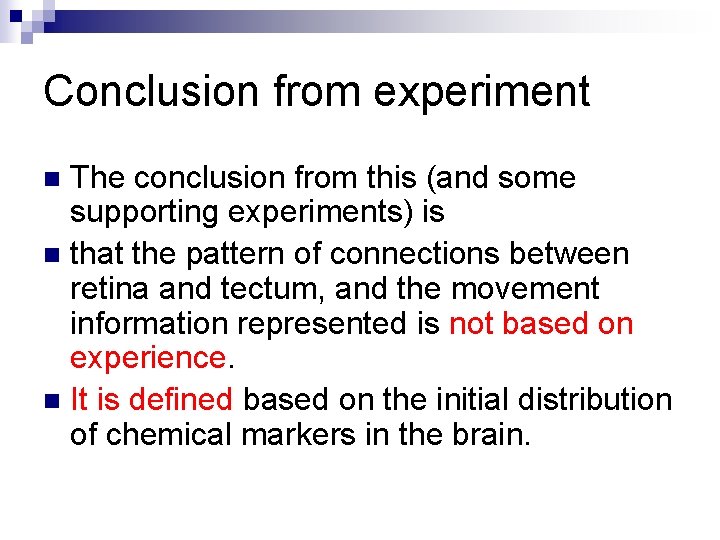 Conclusion from experiment

The conclusion from this (and some supporting experiments) is

that the pattern of connections between retina and tectum, and the movement information represented is not based on experience.

It is defined based on the initial distribution of chemical markers in the brain.